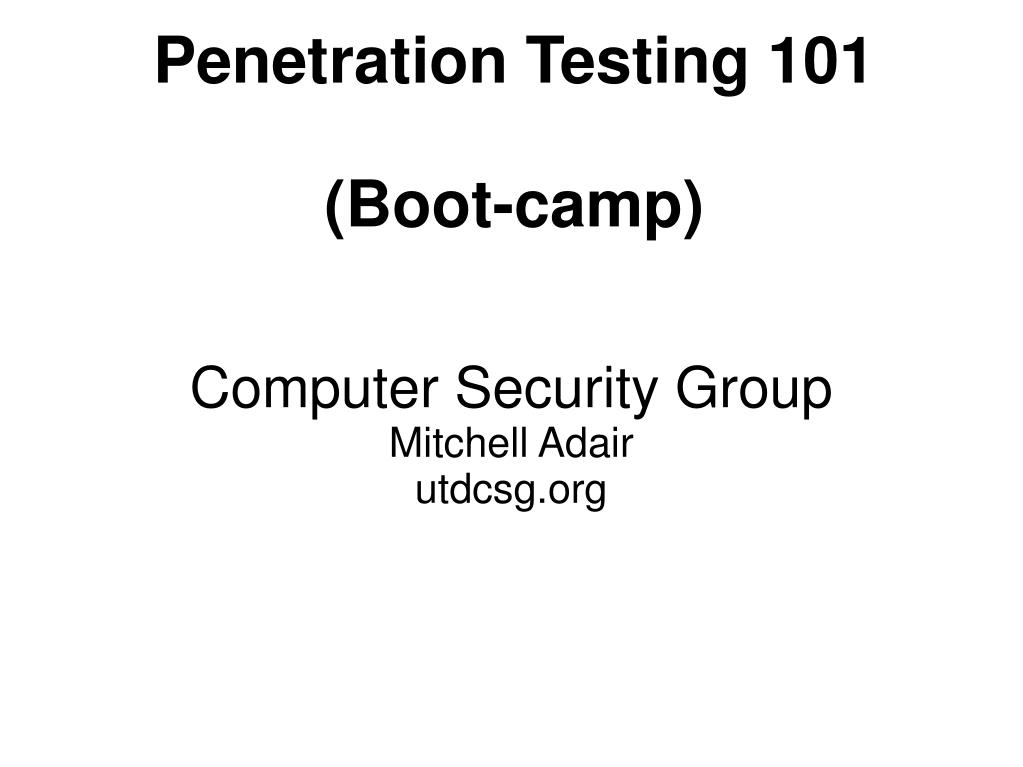 Penetration Testing 101

(Boot-camp)

Computer Security Group
Mitchell Adair
utdcsg.org